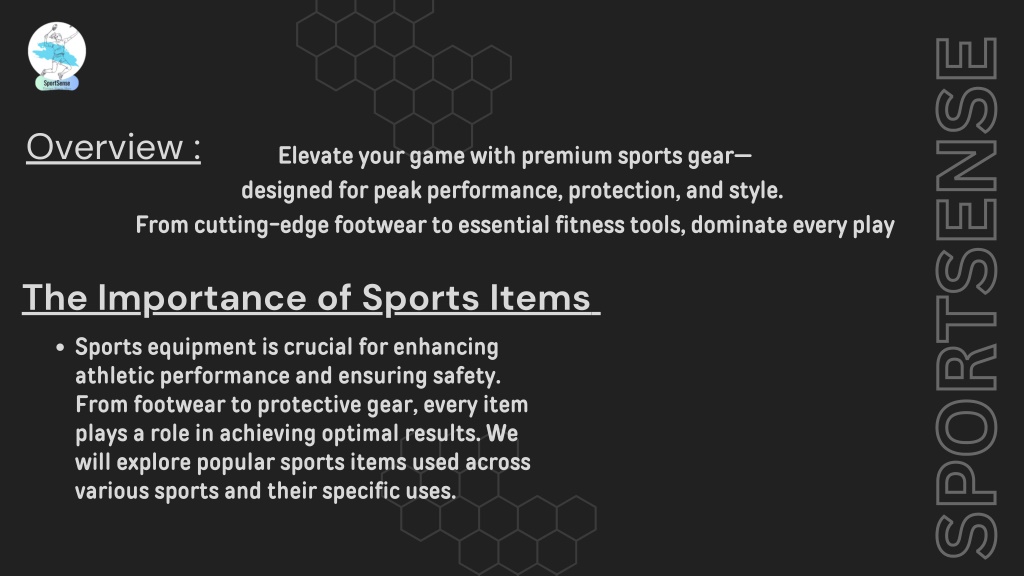 SportSense

Overview :

Elevate your game with premium sports gear— designed for peak performance, protection, and style. From cutting-edge footwear to essential fitness tools, dominate every play

The Importance of Sports Items

• Sports equipment is crucial for enhancing athletic performance and ensuring safety. From footwear to protective gear, every item plays a role in achieving optimal results. We will explore popular sports items used across various sports and their specific uses.

SPORTSENSE